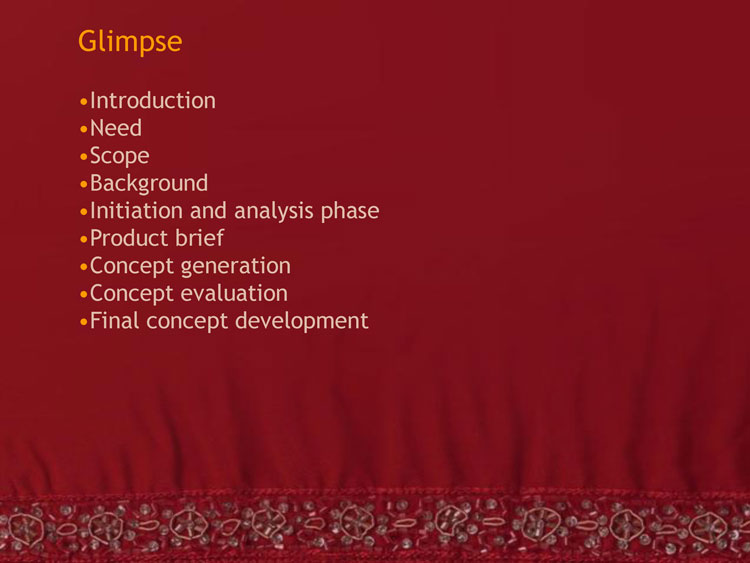 Glimpse

•Introduction
•Need
•Scope
•Background
•Initiation and analysis phase
•Product brief
•Concept generation
•Concept evaluation
•Final concept development